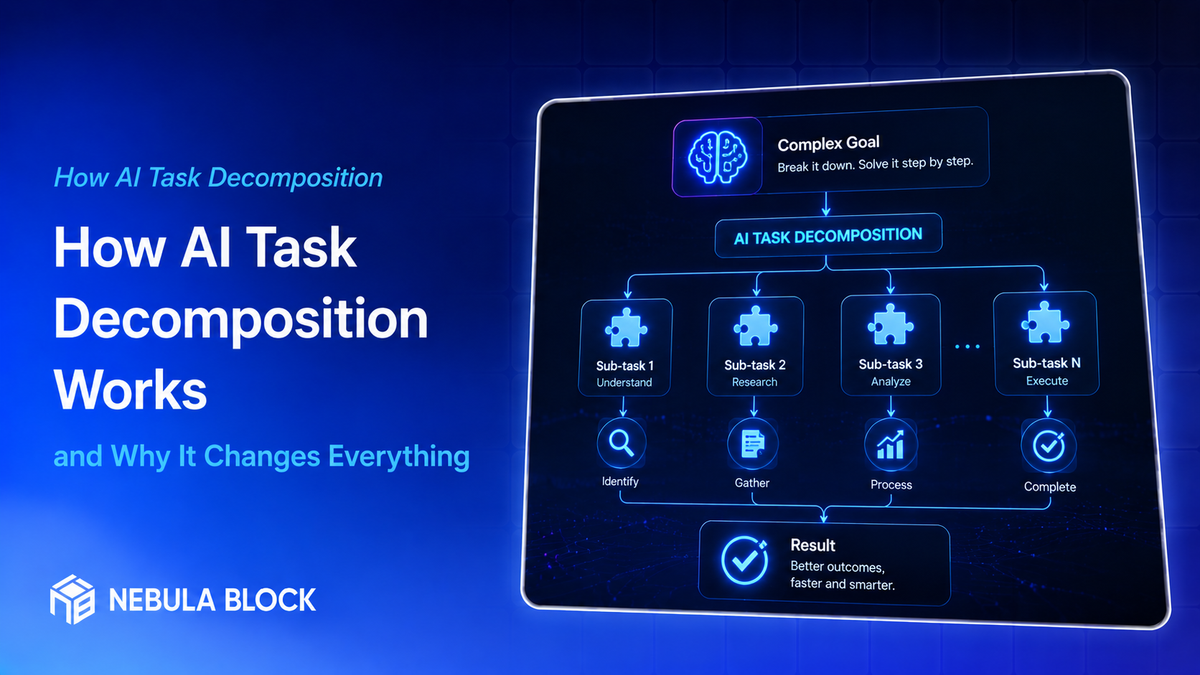 How AI Task Decomposition

How AI Task Decomposition Works

and Why It Changes Everything

NEBULA BLOCK

Complex Goal
Break it down. Solve it step by step.

AI TASK DECOMPOSITION

Sub-task 1
Understand

Sub-task 2
Research

Sub-task 3
Analyze

...

Sub-task N
Execute

Identify

Gather

Process

Complete

Result
Better outcomes, faster and smarter.